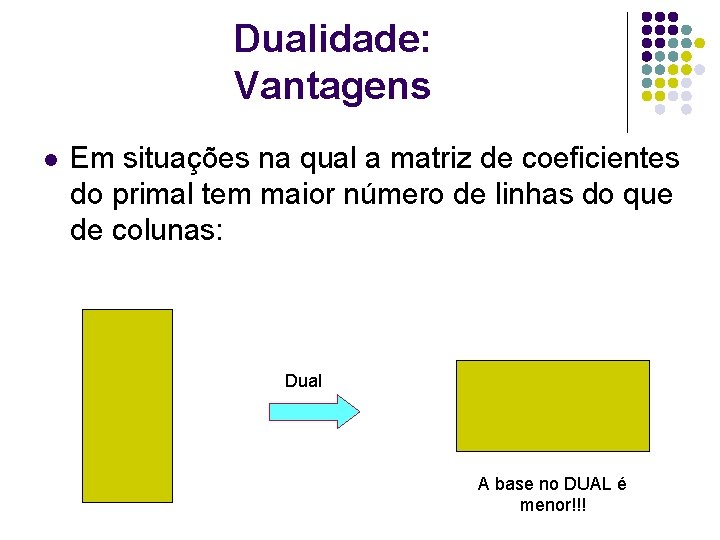 Dualidade: Vantagens

Em situações na qual a matriz de coeficientes do primal tem maior número de linhas do que de colunas:

Dual

A base no DUAL é menor!!!